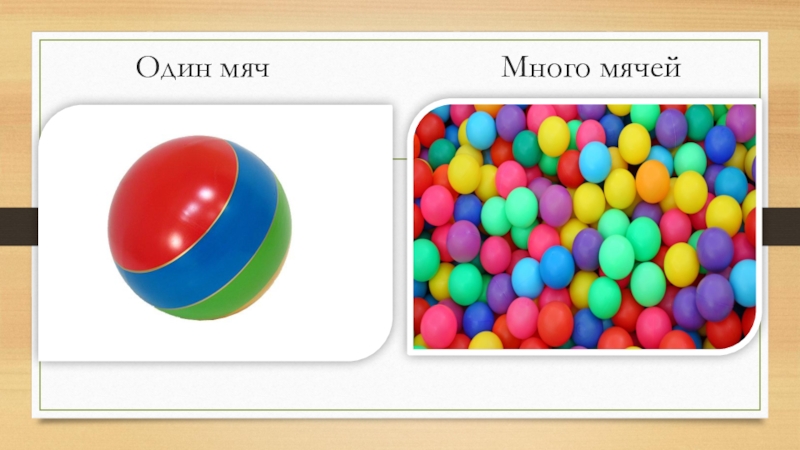 Один мяч

Много мячей